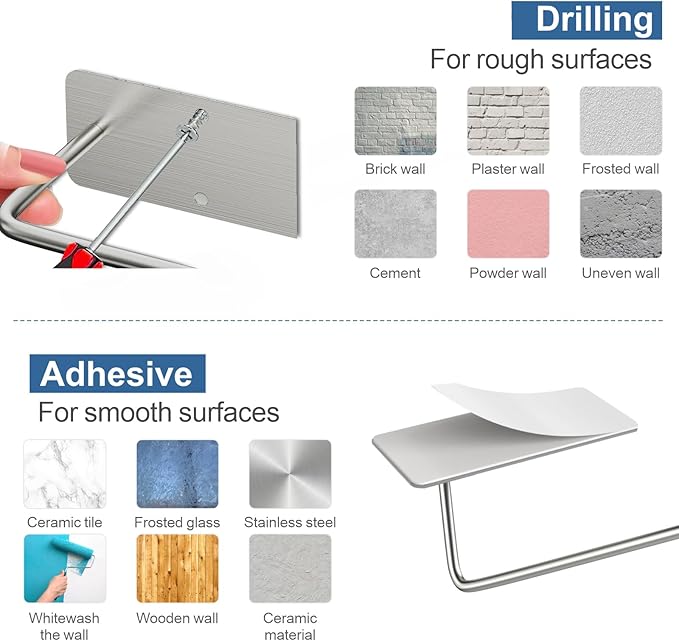 Drilling

For rough surfaces

Brick wall

Plaster wall

Frosted wall

Cement

Powder wall

Uneven wall

Adhesive

For smooth surfaces

Ceramic tile

Frosted glass

Stainless steel

Whitewash the wall

Wooden wall

Ceramic material